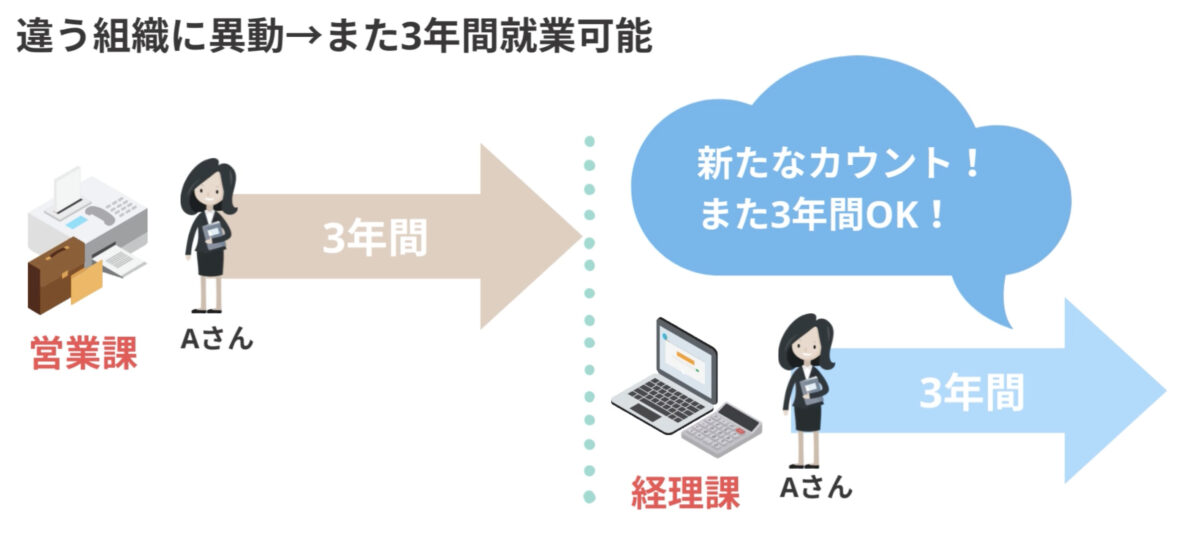 違う組織に異動→また3年間就業可能

3年間

営業課

Aさん

新たなカウント！
また3年間OK！

3年間

経理課

Aさん